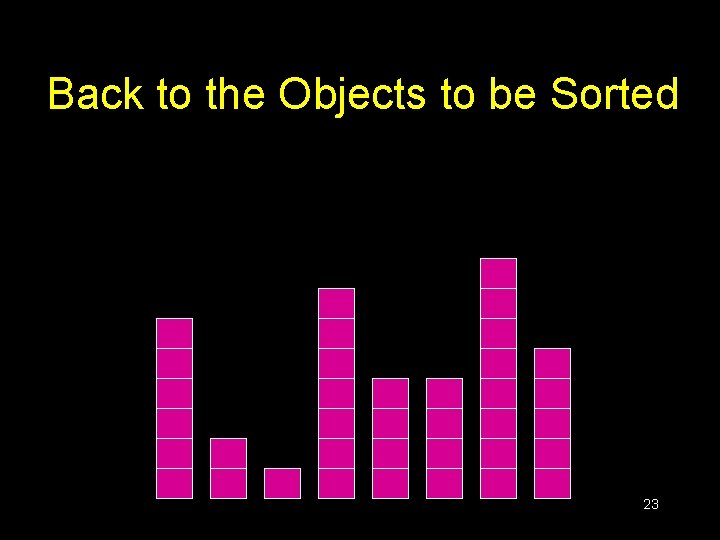 Back to the Objects to be Sorted

23